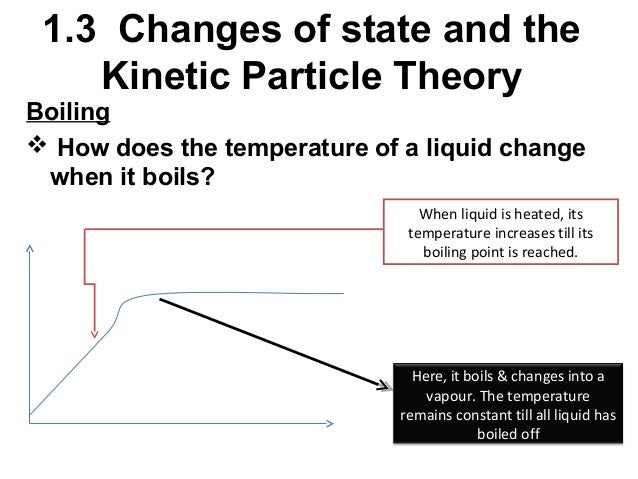 1.3 Changes of state and the Kinetic Particle Theory

Boiling

❖ How does the temperature of a liquid change when it boils?

When liquid is heated, its temperature increases till its boiling point is reached.

Here, it boils & changes into a vapour. The temperature remains constant till all liquid has boiled off